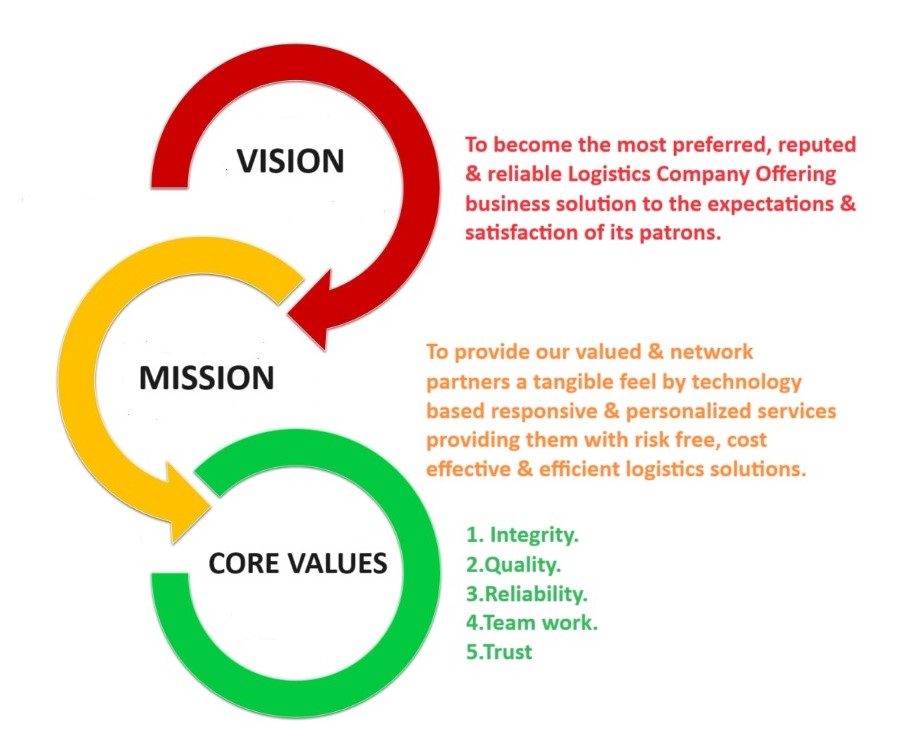 VISION

To become the most preferred, reputed & reliable Logistics Company Offering business solution to the expectations & satisfaction of its patrons.

MISSION

To provide our valued & network partners a tangible feel by technology based responsive & personalized services providing them with risk free, cost effective & efficient logistics solutions.

CORE VALUES

1. Integrity.
2.Quality.
3.Reliability.
4.Team work.
5.Trust